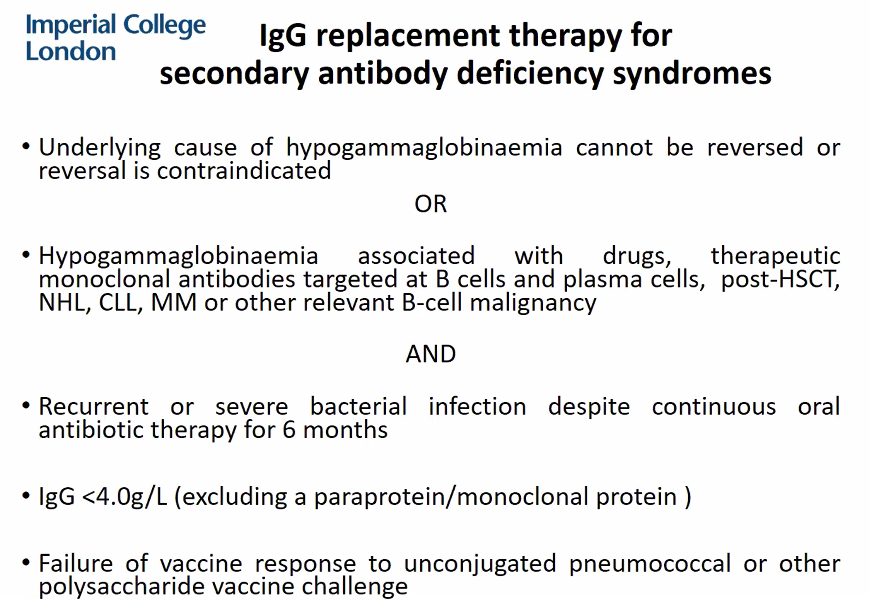 Imperial College London

IgG replacement therapy for secondary antibody deficiency syndromes

• Underlying cause of hypogammaglobinaemia cannot be reversed or reversal is contraindicated

OR

• Hypogammaglobinaemia associated with drugs, therapeutic monoclonal antibodies targeted at B cells and plasma cells, post-HSCT, NHL, CLL, MM or other relevant B-cell malignancy

AND

• Recurrent or severe bacterial infection despite continuous oral antibiotic therapy for 6 months

• IgG <4.0g/L (excluding a paraprotein/monoclonal protein )

• Failure of vaccine response to unconjugated pneumococcal or other polysaccharide vaccine challenge